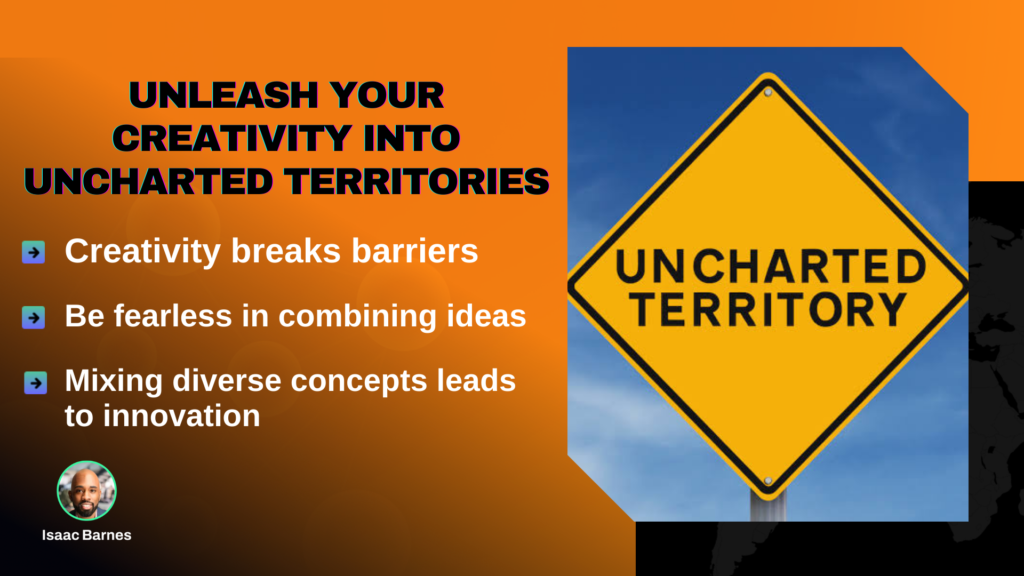 UNLEASH YOUR CREATIVITY INTO UNCHARTED TERRITORIES

Creativity breaks barriers

Be fearless in combining ideas

Mixing diverse concepts leads to innovation

Isaac Barnes

UNCHARTED TERRITORY